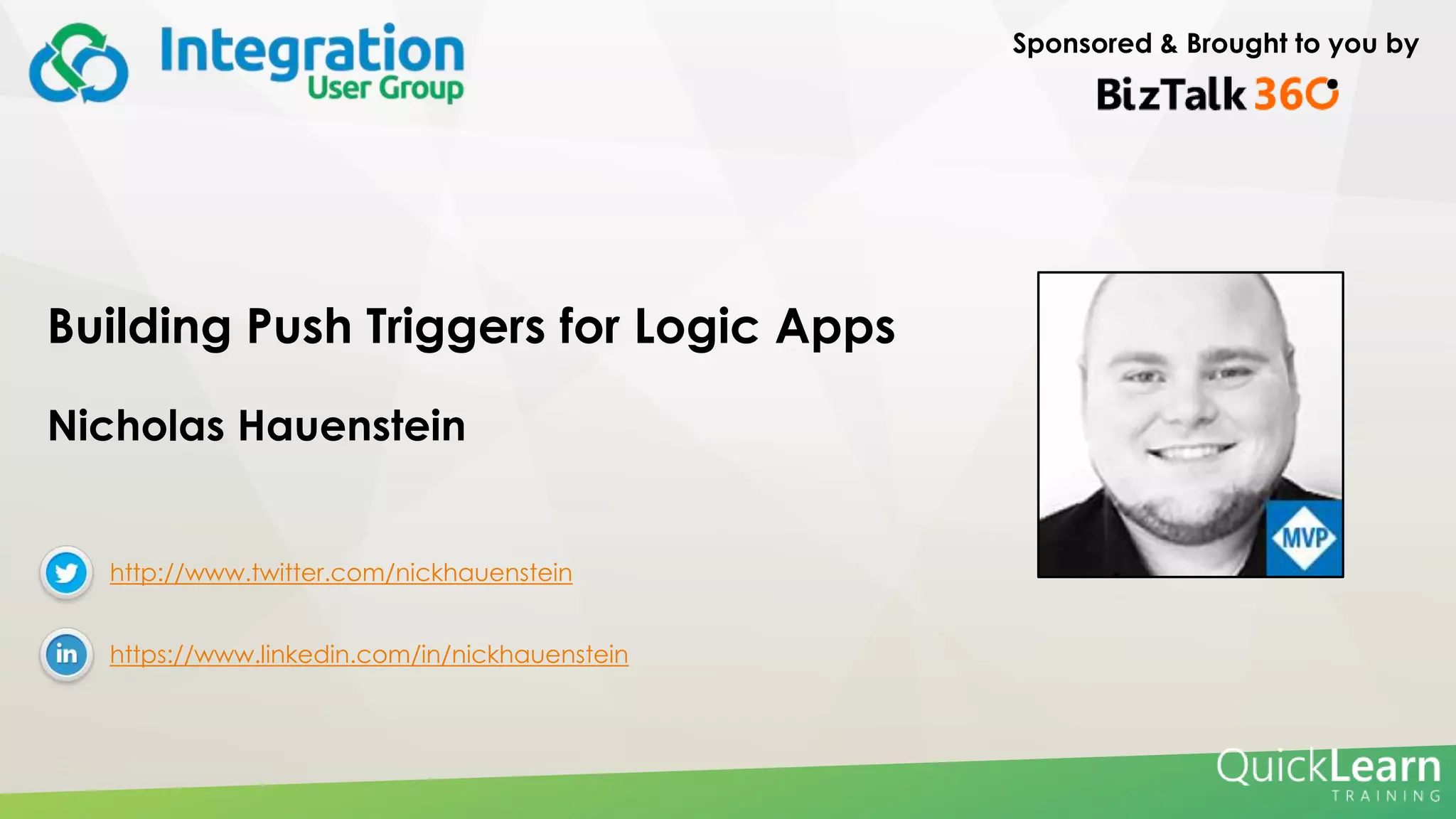 Integration User Group

Sponsored & Brought to you by
BizTalk360

Building Push Triggers for Logic Apps

Nicholas Hauenstein

MVP

http://www.twitter.com/nickhauenstein

in https://www.linkedin.com/in/nickhauenstein

QuickLearn TRAINING